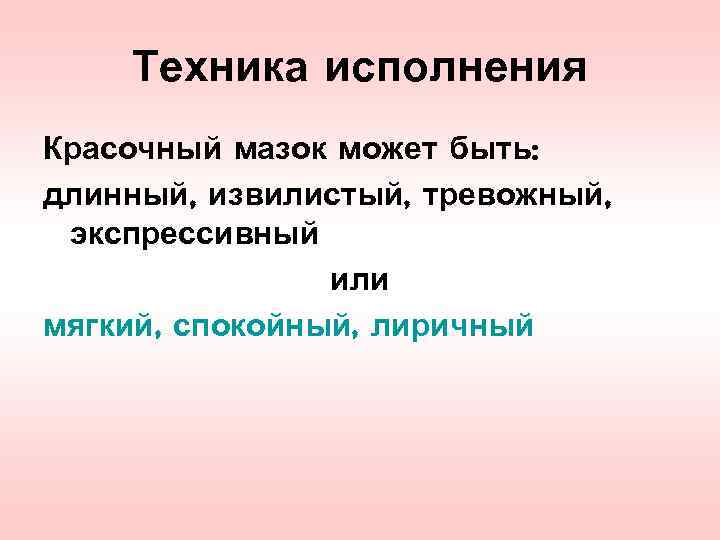 Техника исполнения

Красочный мазок может быть:

длинный, извилистый, тревожный, экспрессивный

или

мягкий, спокойный, лиричный